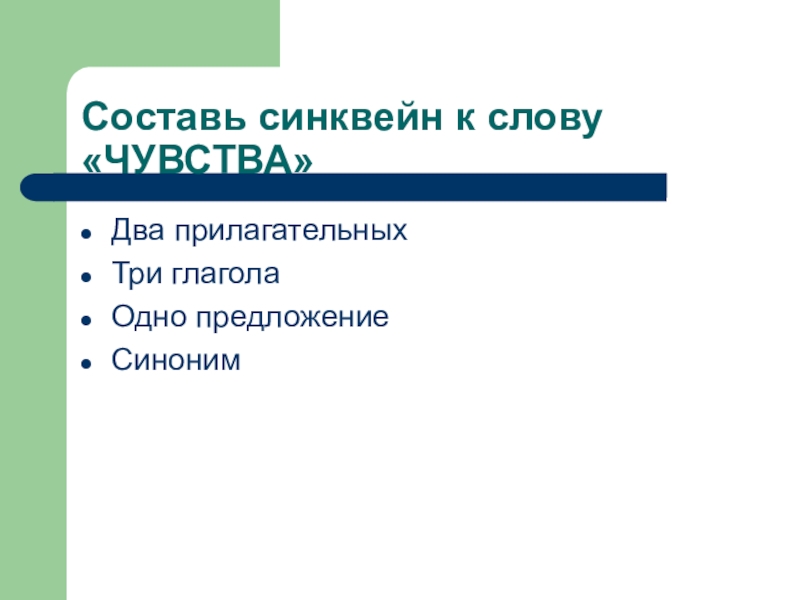 Составь синквейн к слову «ЧУВСТВА»

- Два прилагательных
- Три глагола
- Одно предложение
- Синоним